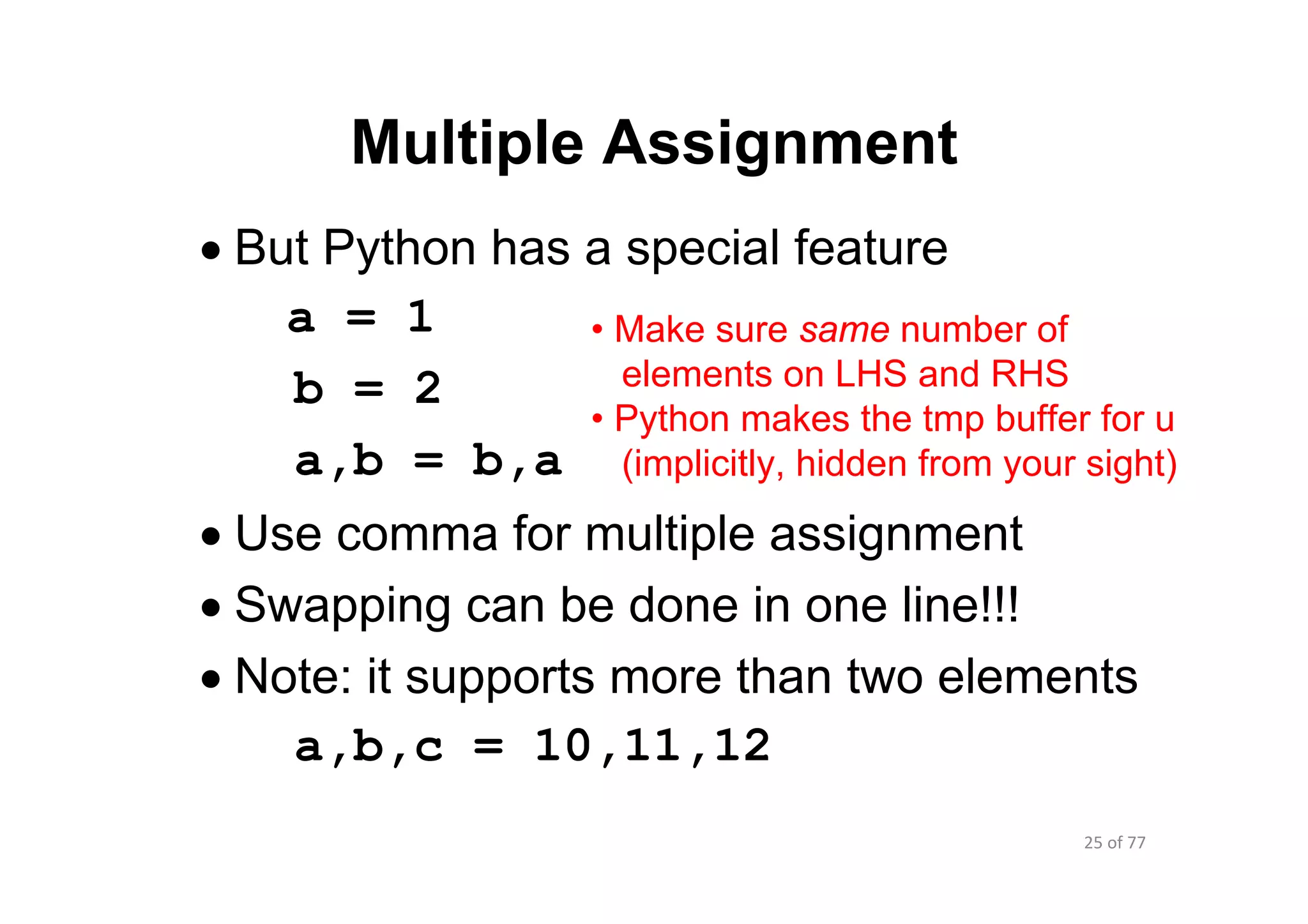 Multiple Assignment

• But Python has a special feature

a = 1

b = 2

a,b = b,a

• Make sure same number of elements on LHS and RHS
• Python makes the tmp buffer for u (implicitly, hidden from your sight)

• Use comma for multiple assignment
• Swapping can be done in one line!!!
• Note: it supports more than two elements

a,b,c = 10,11,12

25 of 77